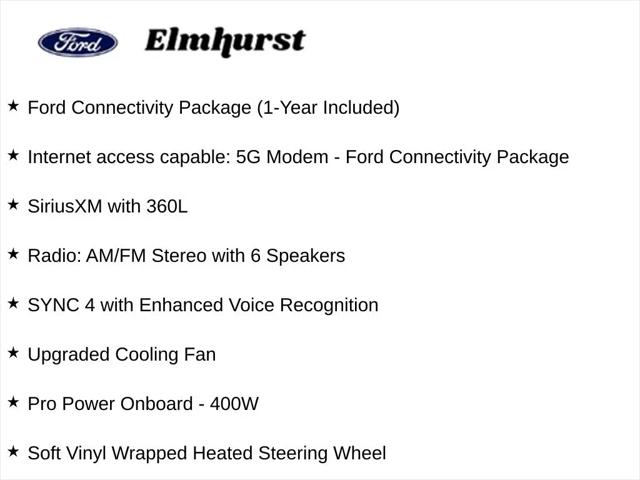 Ford Elmhurst

★ Ford Connectivity Package (1-Year Included)

★ Internet access capable: 5G Modem - Ford Connectivity Package

★ SiriusXM with 360L

★ Radio: AM/FM Stereo with 6 Speakers

★ SYNC 4 with Enhanced Voice Recognition

★ Upgraded Cooling Fan

★ Pro Power Onboard - 400W

★ Soft Vinyl Wrapped Heated Steering Wheel